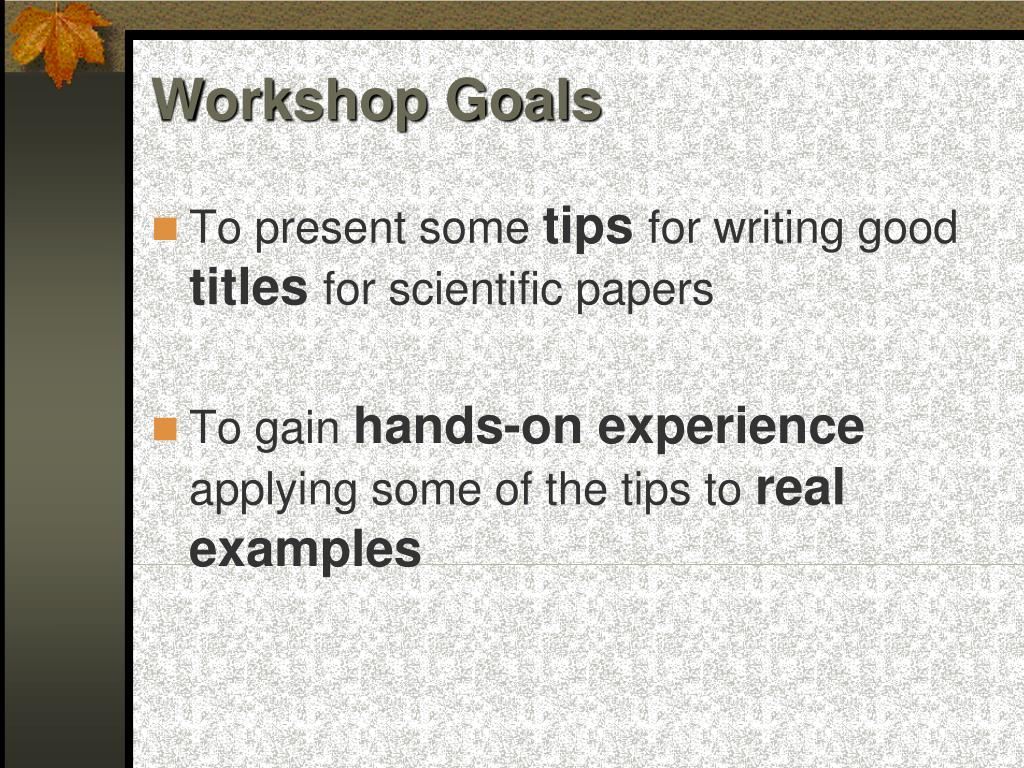 Workshop Goals

To present some tips for writing good titles for scientific papers

To gain hands-on experience applying some of the tips to real examples